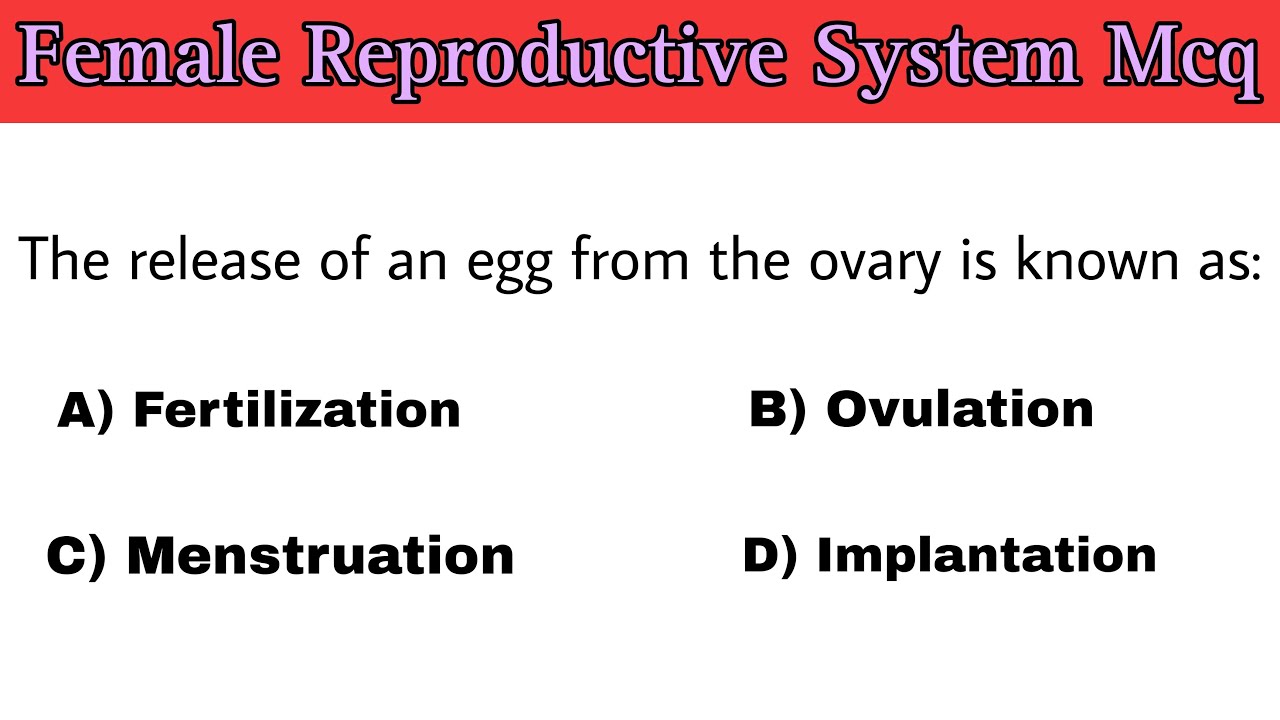 Female Reproductive System Mcq

The release of an egg from the ovary is known as:

A) Fertilization

B) Ovulation

C) Menstruation

D) Implantation